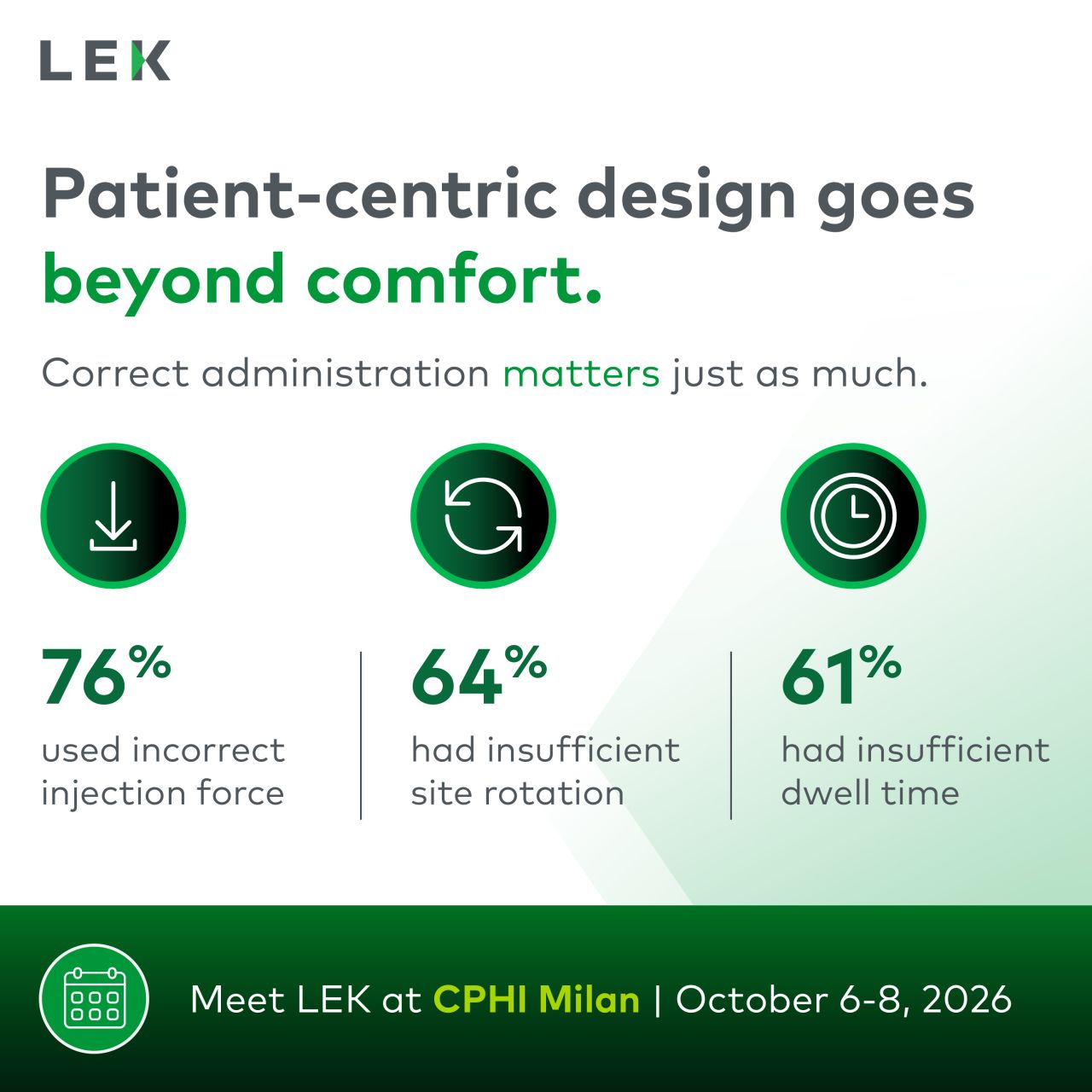 LEK

Patient-centric design goes beyond comfort.

Correct administration matters just as much.

76%
used incorrect injection force

64%
had insufficient site rotation

61%
had insufficient dwell time

Meet LEK at CPHI Milan | October 6-8, 2026